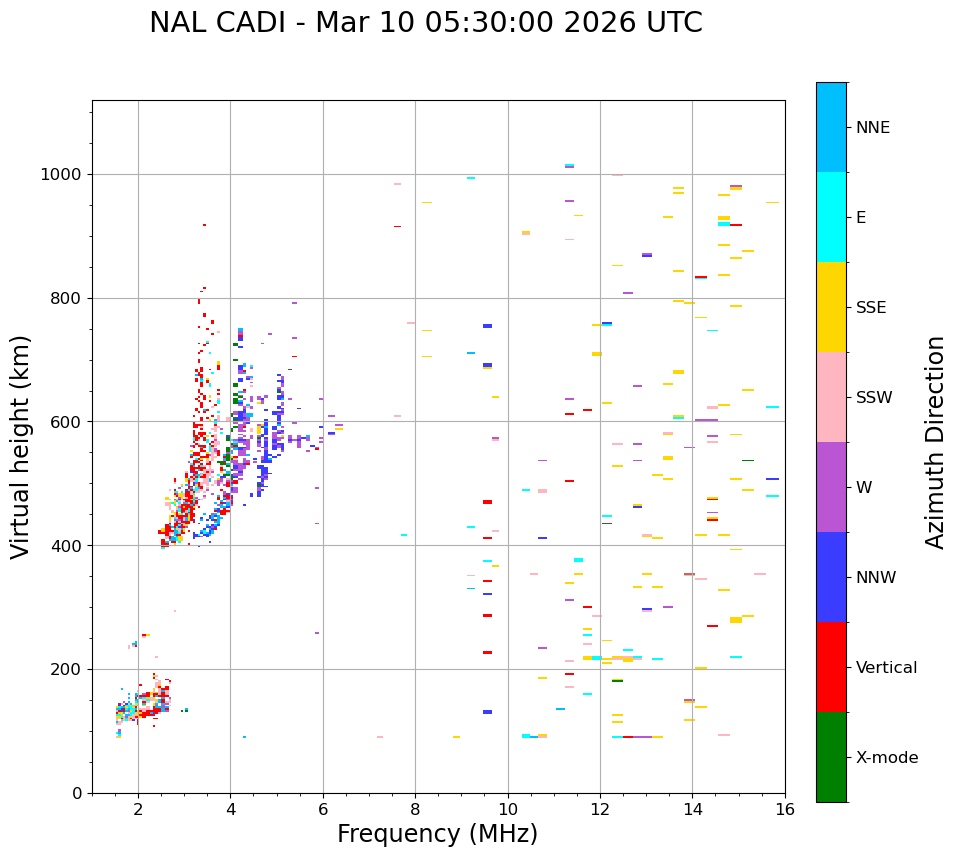 NAL CADI - Mar 10 05:30:00 2026 UTC

Virtual height (km)

1000
800
600
400
200
0

2
4
6
8
10
12
14
16

Frequency (MHz)

NNE
E
SSE
SSW
W
NNW
Vertical
X-mode

Azimuth Direction